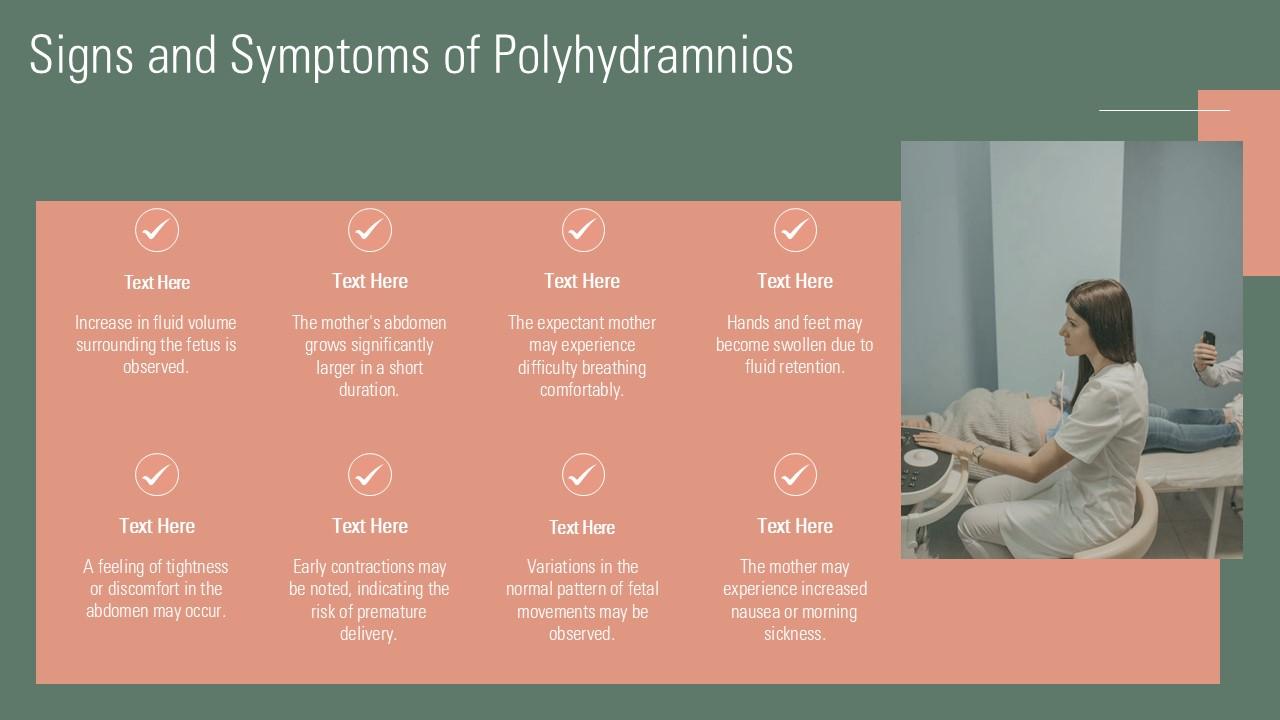 Signs and Symptoms of Polyhydramnios

Text Here

Increase in fluid volume surrounding the fetus is observed.

Text Here

The mother's abdomen grows significantly larger in a short duration.

Text Here

The expectant mother may experience difficulty breathing comfortably.

Text Here

Hands and feet may become swollen due to fluid retention.

Text Here

A feeling of tightness or discomfort in the abdomen may occur.

Text Here

Early contractions may be noted, indicating the risk of premature delivery.

Text Here

Variations in the normal pattern of fetal movements may be observed.

Text Here

The mother may experience increased nausea or morning sickness.